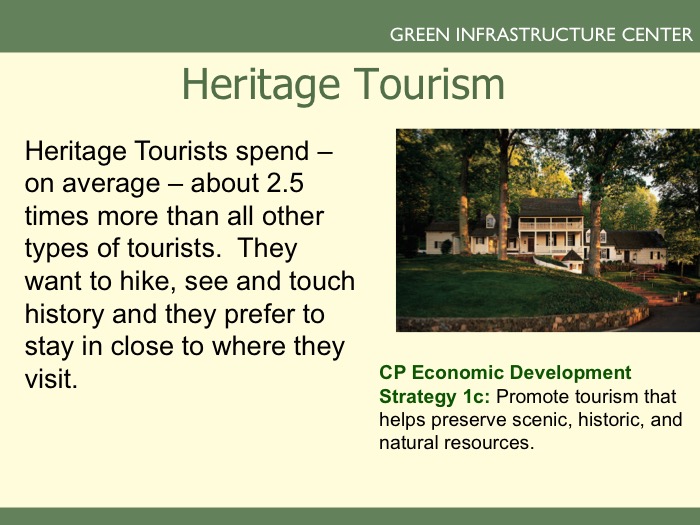 GREEN INFRASTRUCTURE CENTER

Heritage Tourism

Heritage Tourists spend – on average – about 2.5 times more than all other types of tourists.  They want to hike, see and touch history and they prefer to stay in close to where they visit.

CP Economic Development Strategy 1c: Promote tourism that helps preserve scenic, historic, and natural resources.